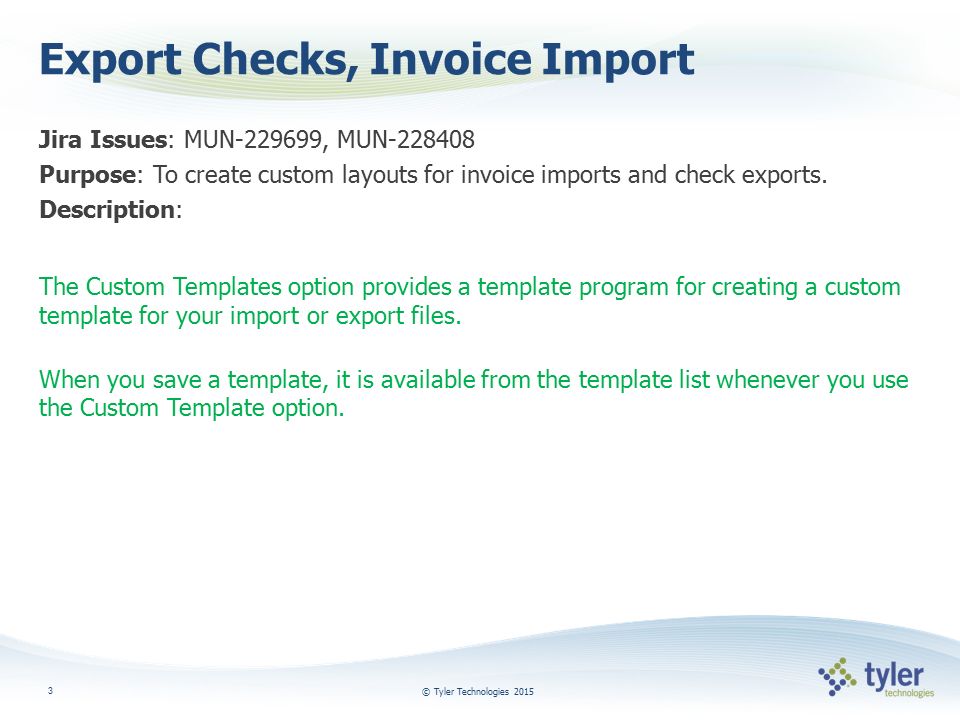 Export Checks, Invoice Import

Jira Issues: MUN-229699, MUN-228408
Purpose: To create custom layouts for invoice imports and check exports.
Description:

The Custom Templates option provides a template program for creating a custom template for your import or export files.

When you save a template, it is available from the template list whenever you use the Custom Template option.

3

© Tyler Technologies 2015

tyler technologies